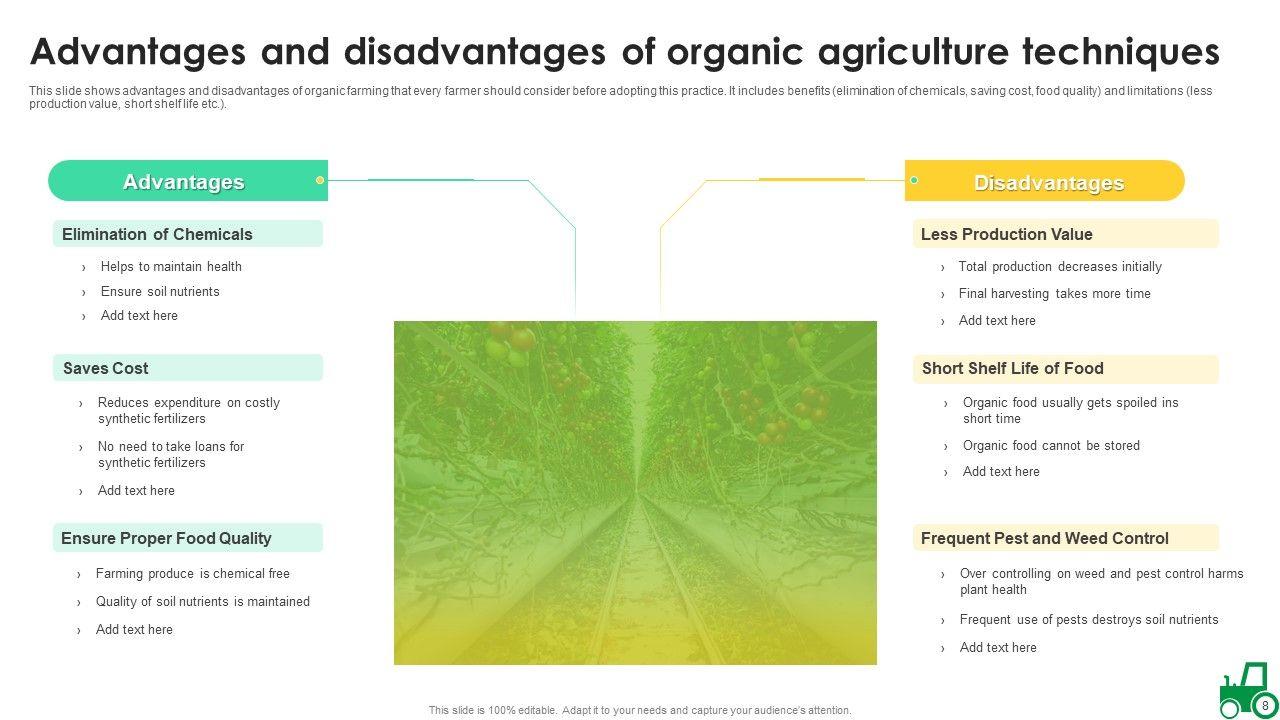 Advantages and disadvantages of organic agriculture techniques

This slide shows advantages and disadvantages of organic farming that every farmer should consider before adopting this practice. It includes benefits (elimination of chemicals, saving cost, food quality) and limitations (less production value, short shelf life etc.).

Advantages

Elimination of Chemicals

› Helps to maintain health
› Ensure soil nutrients
› Add text here

Saves Cost

› Reduces expenditure on costly synthetic fertilizers
› No need to take loans for synthetic fertilizers
› Add text here

Ensure Proper Food Quality

› Farming produce is chemical free
› Quality of soil nutrients is maintained
› Add text here

Disadvantages

Less Production Value

› Total production decreases initially
› Final harvesting takes more time
› Add text here

Short Shelf Life of Food

› Organic food usually gets spoiled ins short time
› Organic food cannot be stored
› Add text here

Frequent Pest and Weed Control

› Over controlling on weed and pest control harms plant health
› Frequent use of pests destroys soil nutrients
› Add text here

This slide is 100% editable. Adapt it to your needs and capture your audience's attention.

8